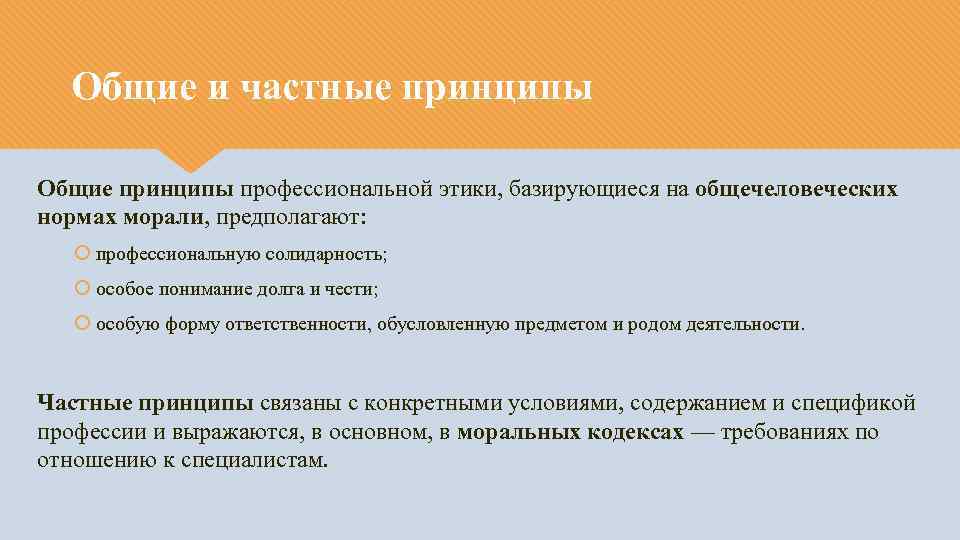 Общие и частные принципы

Общие принципы профессиональной этики, базирующиеся на общечеловеческих нормах морали, предполагают:

профессиональную солидарность;

особое понимание долга и чести;

особую форму ответственности, обусловленную предметом и родом деятельности.

Частные принципы связаны с конкретными условиями, содержанием и спецификой профессии и выражаются, в основном, в моральных кодексах — требованиях по отношению к специалистам.